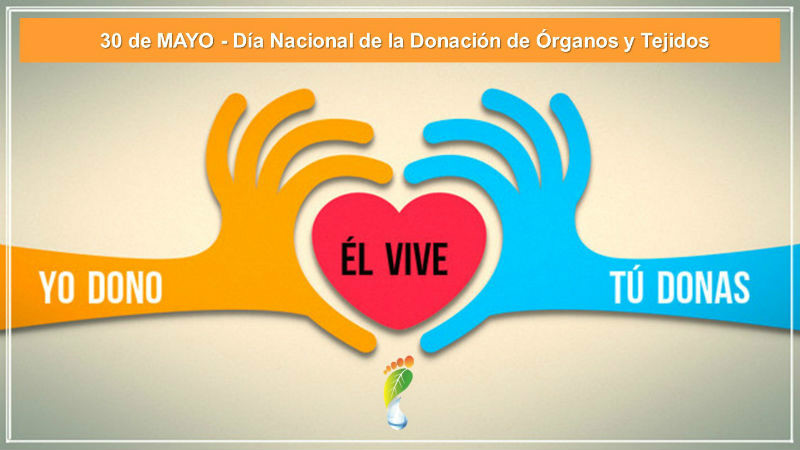 30 de MAYO - Día Nacional de la Donación de Órganos y Tejidos

YO DONO

ÉL VIVE

TÚ DONAS